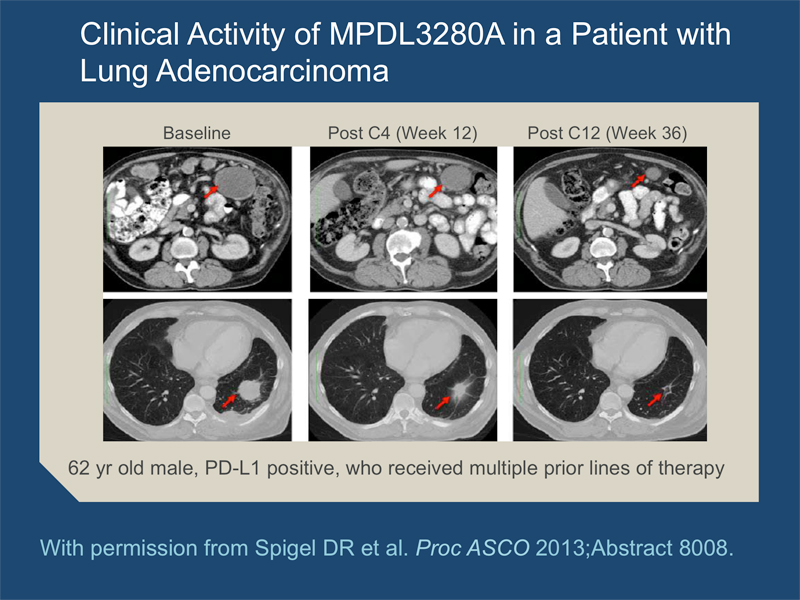 Clinical Activity of MPDL3280A in a Patient with Lung Adenocarcinoma

Baseline

Post C4 (Week 12)

Post C12 (Week 36)

62 yr old male, PD-L1 positive, who received multiple prior lines of therapy

With permission from Spigel DR et al. Proc ASCO 2013;Abstract 8008.